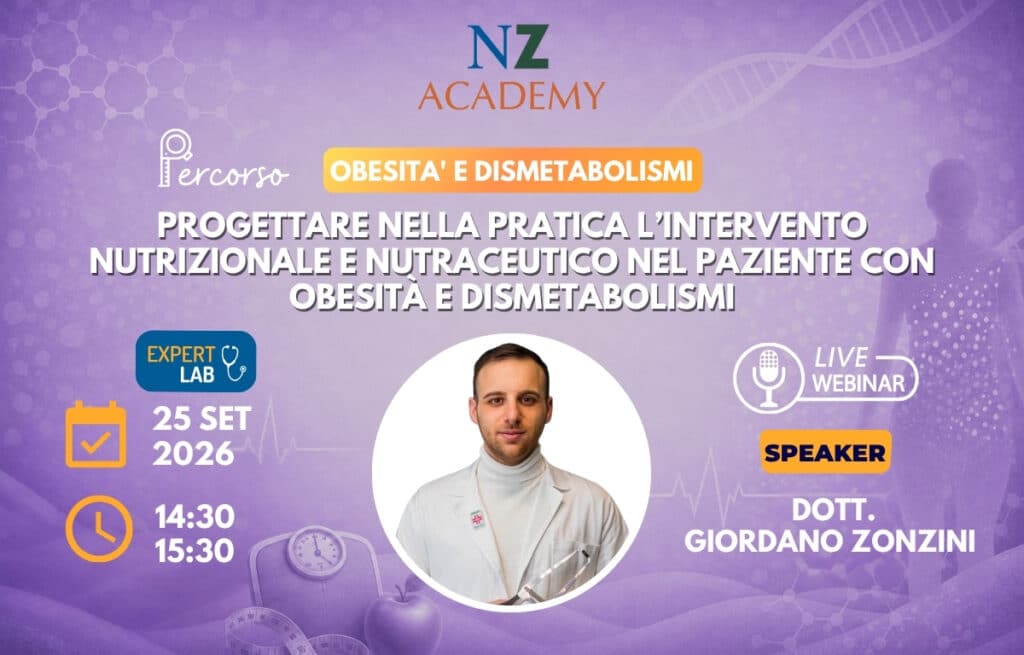 NZ
ACADEMY

Percorso

OBESITA' E DISMETABOLISMI

PROGETTARE NELLA PRATICA L'INTERVENTO NUTRIZIONALE E NUTRACEUTICO NEL PAZIENTE CON OBESITÀ E DISMETABOLISMI

EXPERT LAB

25 SET 2026

14:30
15:30

LIVE WEBINAR

SPEAKER

DOTT.
GIORDANO ZONZINI